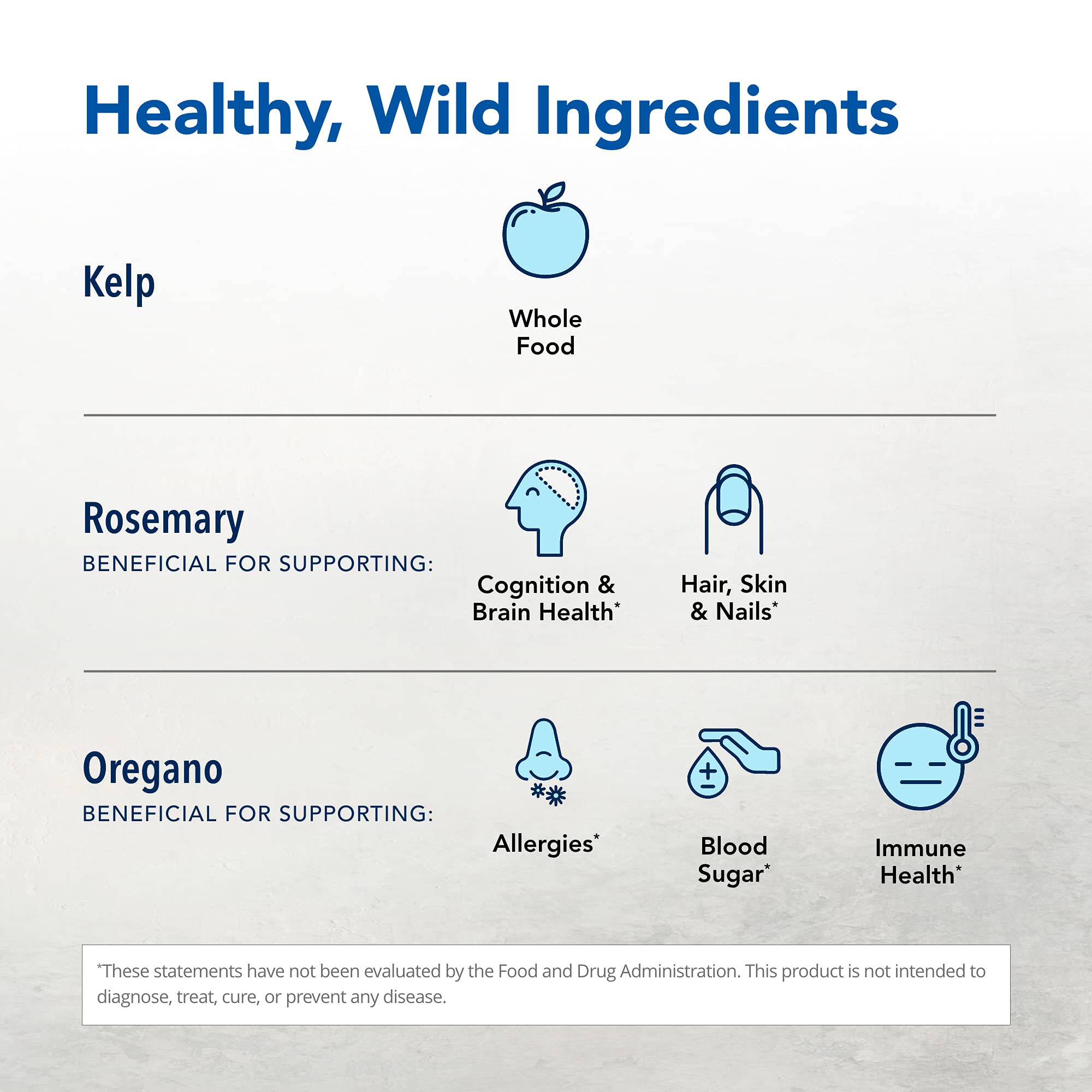 Healthy, Wild Ingredients

Kelp

Whole Food

Rosemary

BENEFICIAL FOR SUPPORTING:

Cognition & Brain Health*

Hair, Skin & Nails*

Oregano

BENEFICIAL FOR SUPPORTING:

Allergies*

Blood Sugar*

Immune Health*

*These statements have not been evaluated by the Food and Drug Administration. This product is not intended to diagnose, treat, cure, or prevent any disease.